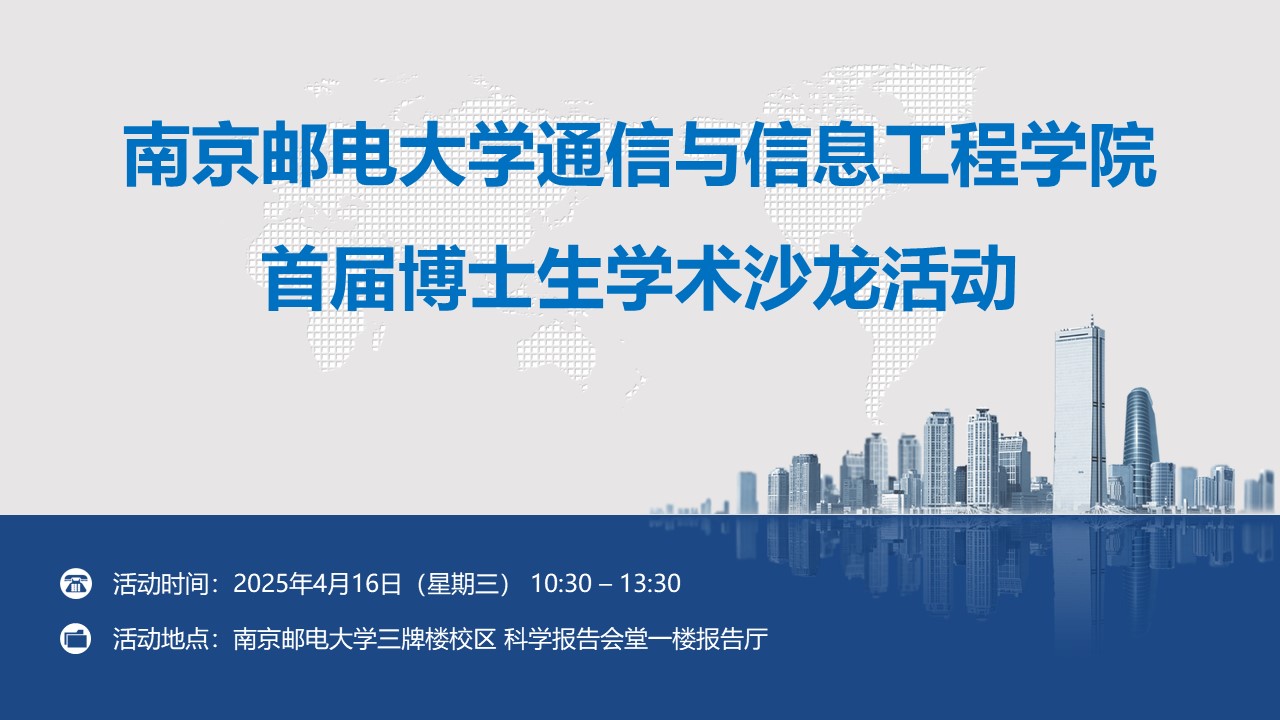 南京邮电大学通信与信息工程学院
首届博士生学术沙龙活动

活动时间：2025年4月16日（星期三） 10:30 – 13:30

活动地点：南京邮电大学三牌楼校区 科学报告会堂一楼报告厅